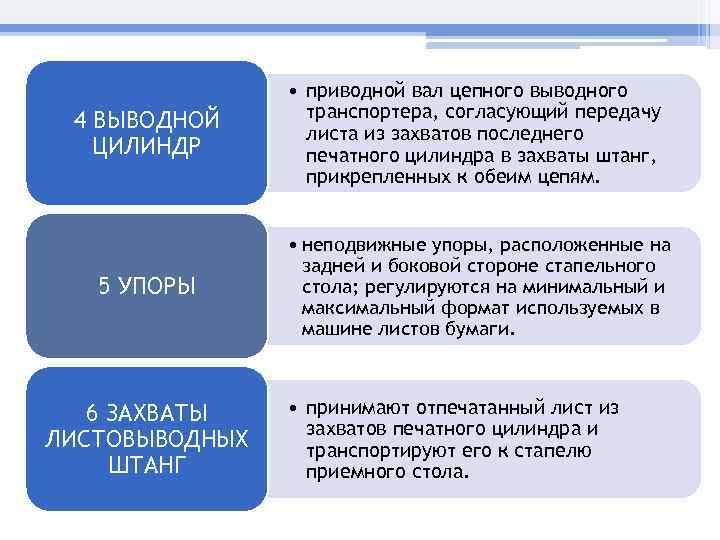 4 ВЫВОДНОЙ ЦИЛИНДР

• приводной вал цепного выводного транспортера, согласующий передачу листа из захватов последнего печатного цилиндра в захваты штанг, прикрепленных к обеим цепям.

5 УПОРЫ

• неподвижные упоры, расположенные на задней и боковой стороне стапельного стола; регулируются на минимальный и максимальный формат используемых в машине листов бумаги.

6 ЗАХВАТЫ ЛИСТОВЫВОДНЫХ ШТАНГ

• принимают отпечатанный лист из захватов печатного цилиндра и транспортируют его к стапелю приемного стола.